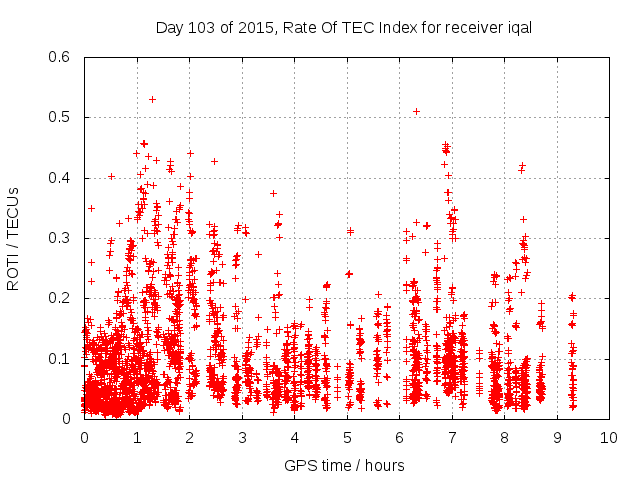 Day 103 of 2015, Rate Of TEC Index for receiver iqal

ROTI / TECUs

0.6
0.5
0.4
0.3
0.2
0.1
0

0 1 2 3 4 5 6 7 8 9 10

GPS time / hours